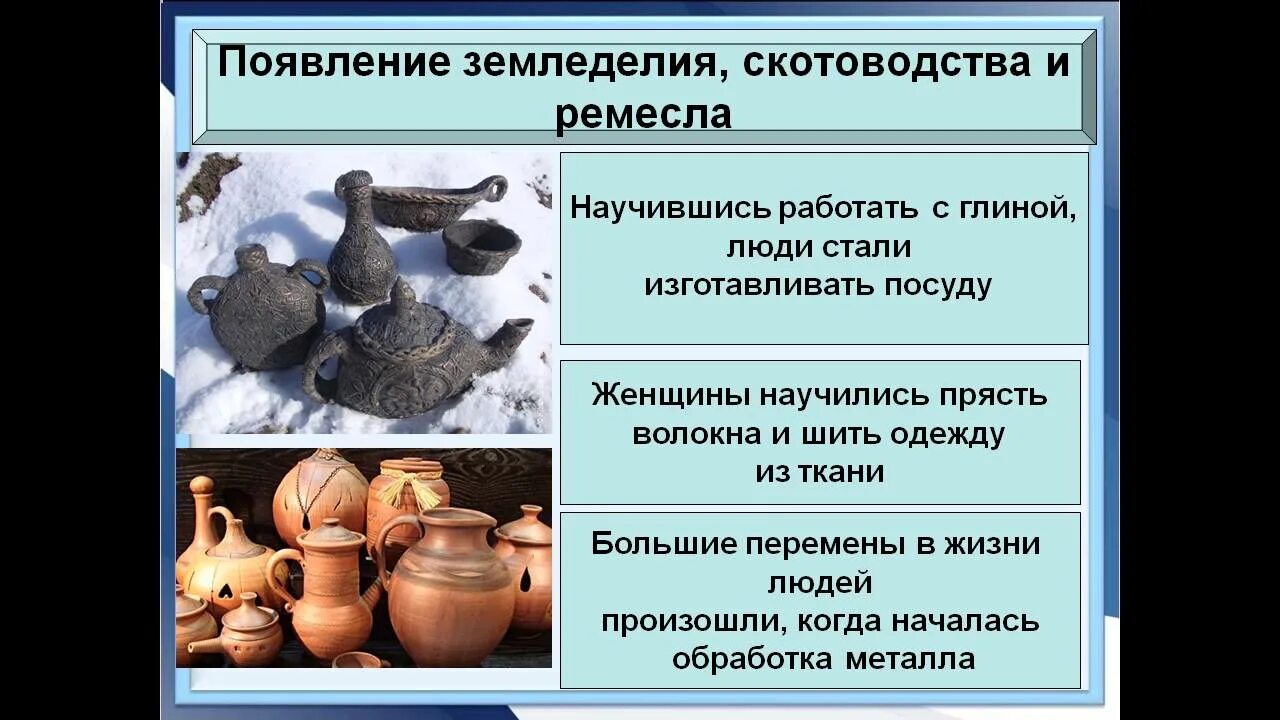 Появление земледелия, скотоводства и ремесла

Научившись работать с глиной, люди стали изготавливать посуду

Женщины научились прясть волокна и шить одежду из ткани

Большие перемены в жизни людей произошли, когда началась обработка металла